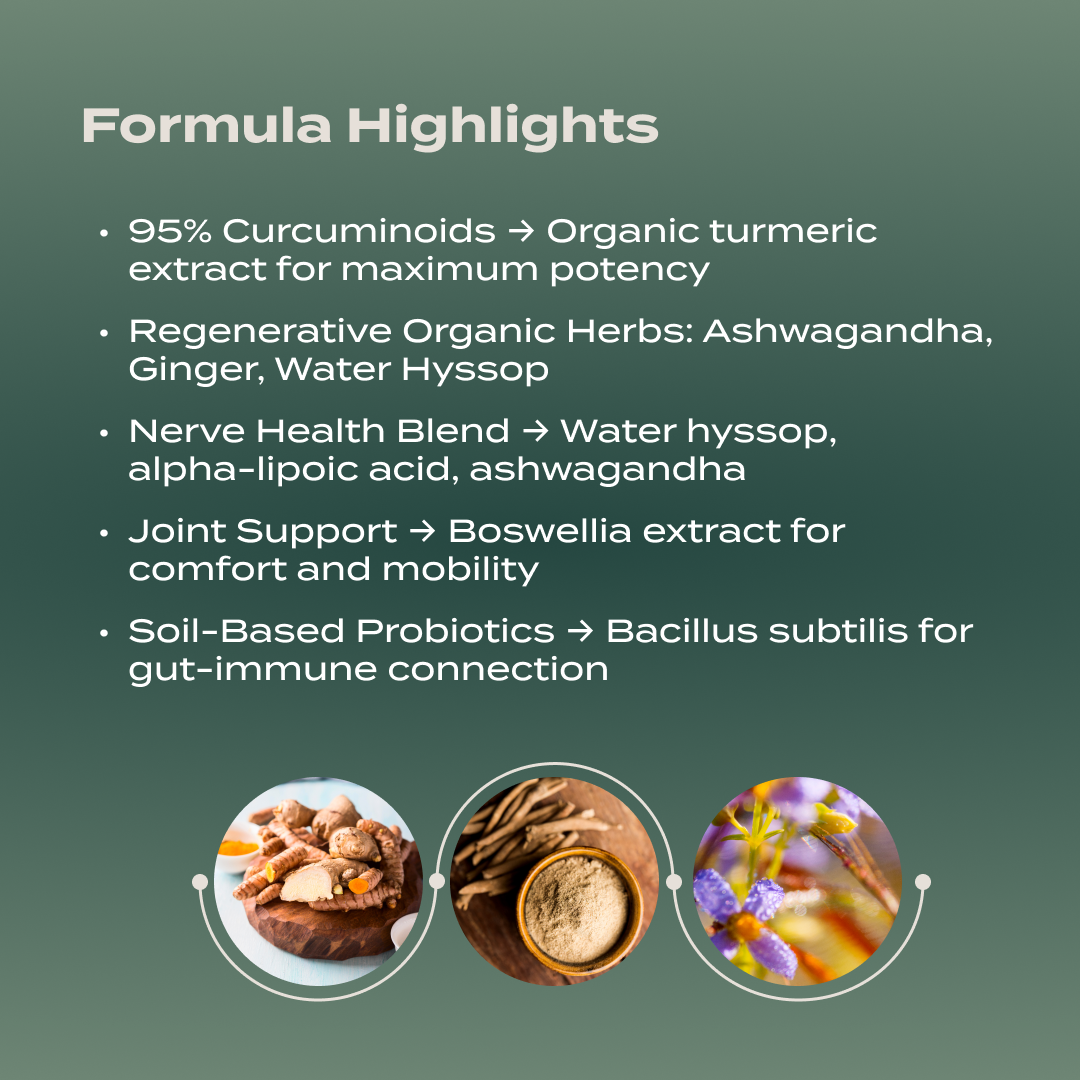 Formula Highlights

• 95% Curcuminoids → Organic turmeric extract for maximum potency

• Regenerative Organic Herbs: Ashwagandha, Ginger, Water Hyssop

• Nerve Health Blend → Water hyssop, alpha-lipoic acid, ashwagandha

• Joint Support → Boswellia extract for comfort and mobility

• Soil-Based Probiotics → Bacillus subtilis for gut-immune connection